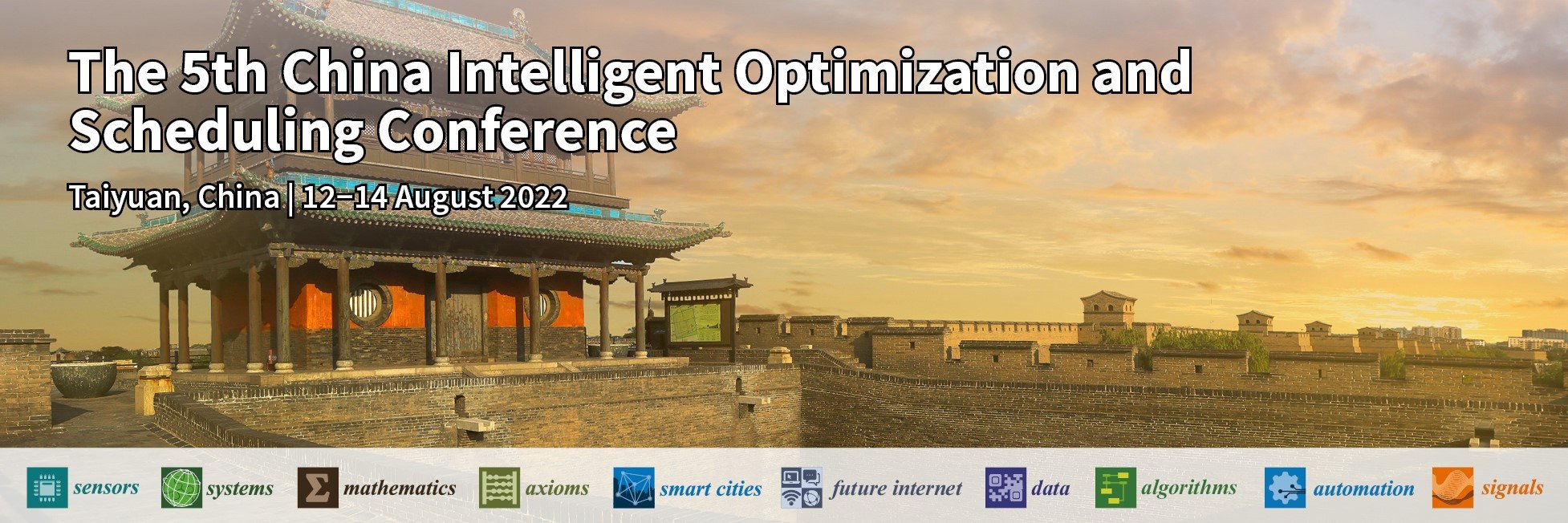 The 5th China Intelligent Optimization and Scheduling Conference

Taiyuan, China | 12–14 August 2022

sensors systems mathematics axioms smart cities future internet data algorithms automation signals